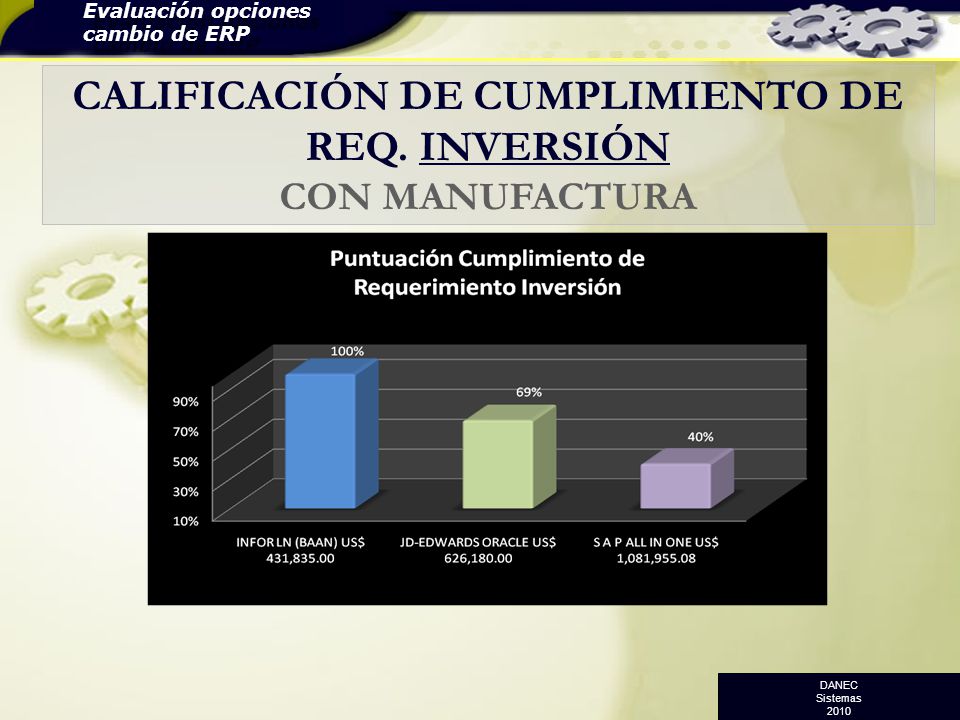 Evaluación opciones
cambio de ERP

CALIFICACIÓN DE CUMPLIMIENTO DE REQ. INVERSIÓN
CON MANUFACTURA

Puntuación Cumplimiento de Requerimiento Inversión

100%
69%
40%

90%
70%
50%
30%
10%

INFOR LN (BAAN) US$ 431,835.00
JD-EDWARDS ORACLE US$ 626,180.00
S A P ALL IN ONE US$ 1,081,955.08

DANEC
Sistemas
2010